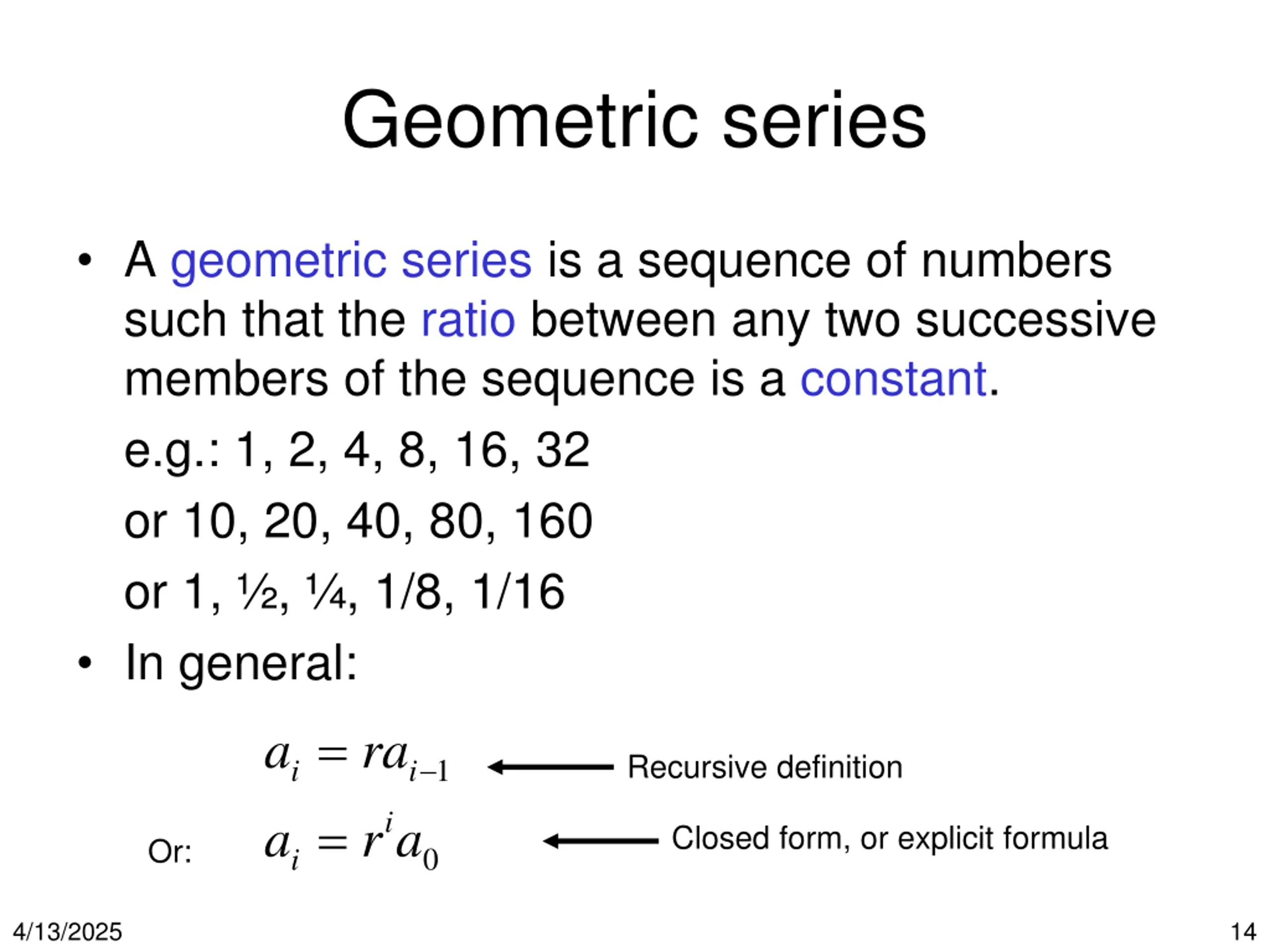 Geometric series

• A geometric series is a sequence of numbers such that the ratio between any two successive members of the sequence is a constant.

e.g.: 1, 2, 4, 8, 16, 32

or 10, 20, 40, 80, 160

or 1, ½, ¼, 1/8, 1/16

• In general:

$a_i = ra_{i-1}$ Recursive definition

Or: $a_i = r^i a_0$ Closed form, or explicit formula

4/13/2025

14